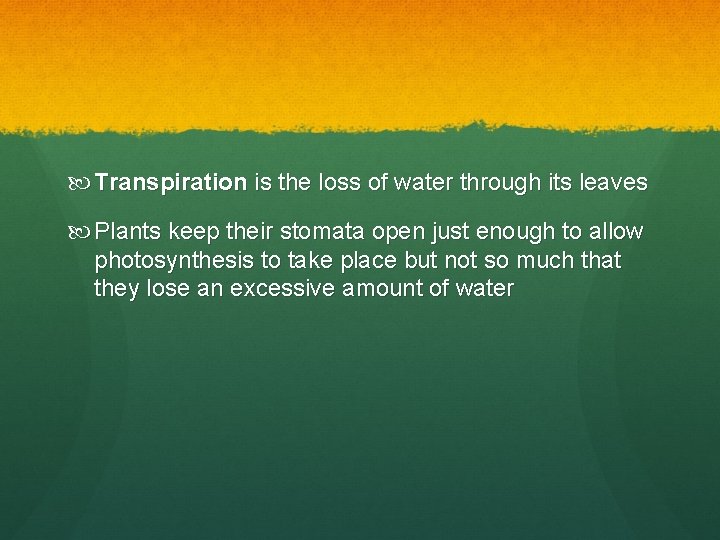 Transpiration is the loss of water through its leaves

Plants keep their stomata open just enough to allow photosynthesis to take place but not so much that they lose an excessive amount of water